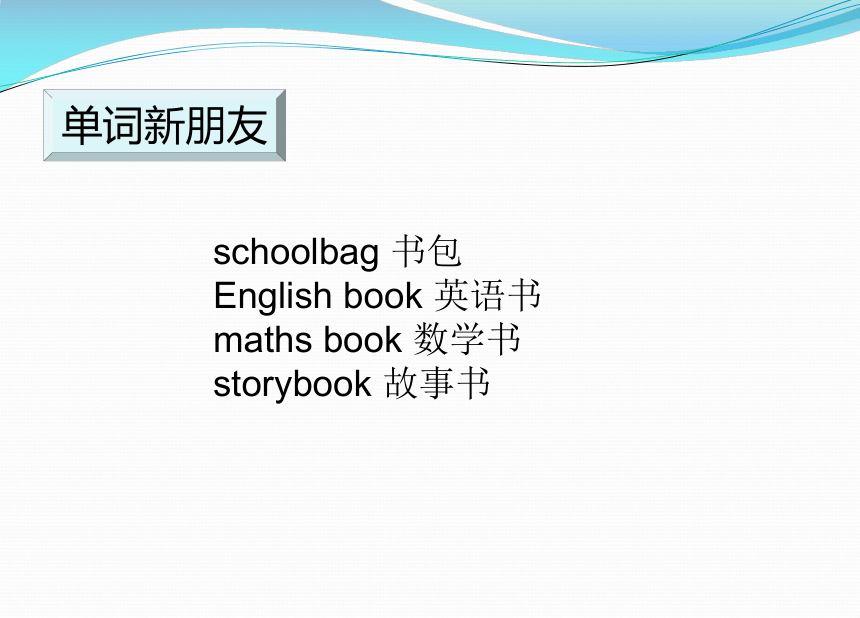 单词新朋友

schoolbag 书包
English book 英语书
maths book 数学书
storybook 故事书